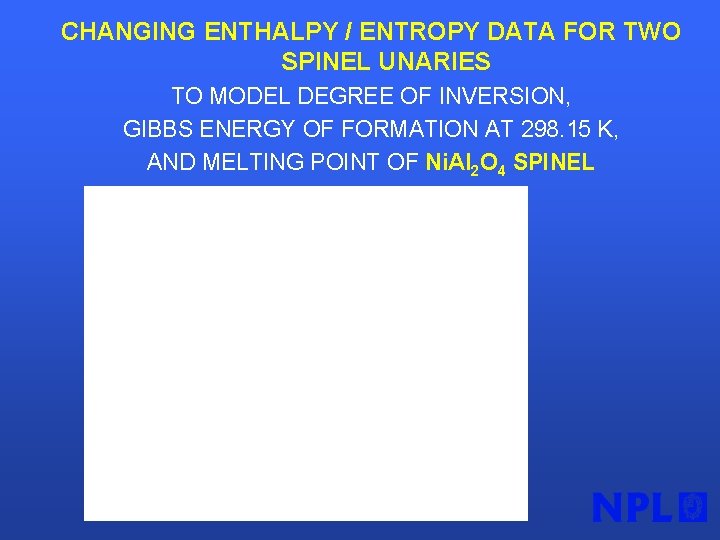 CHANGING ENTHALPY / ENTROPY DATA FOR TWO SPINEL UNARIES

TO MODEL DEGREE OF INVERSION,
GIBBS ENERGY OF FORMATION AT 298.15 K,
AND MELTING POINT OF $NiAl_2O_4$ SPINEL

NPL